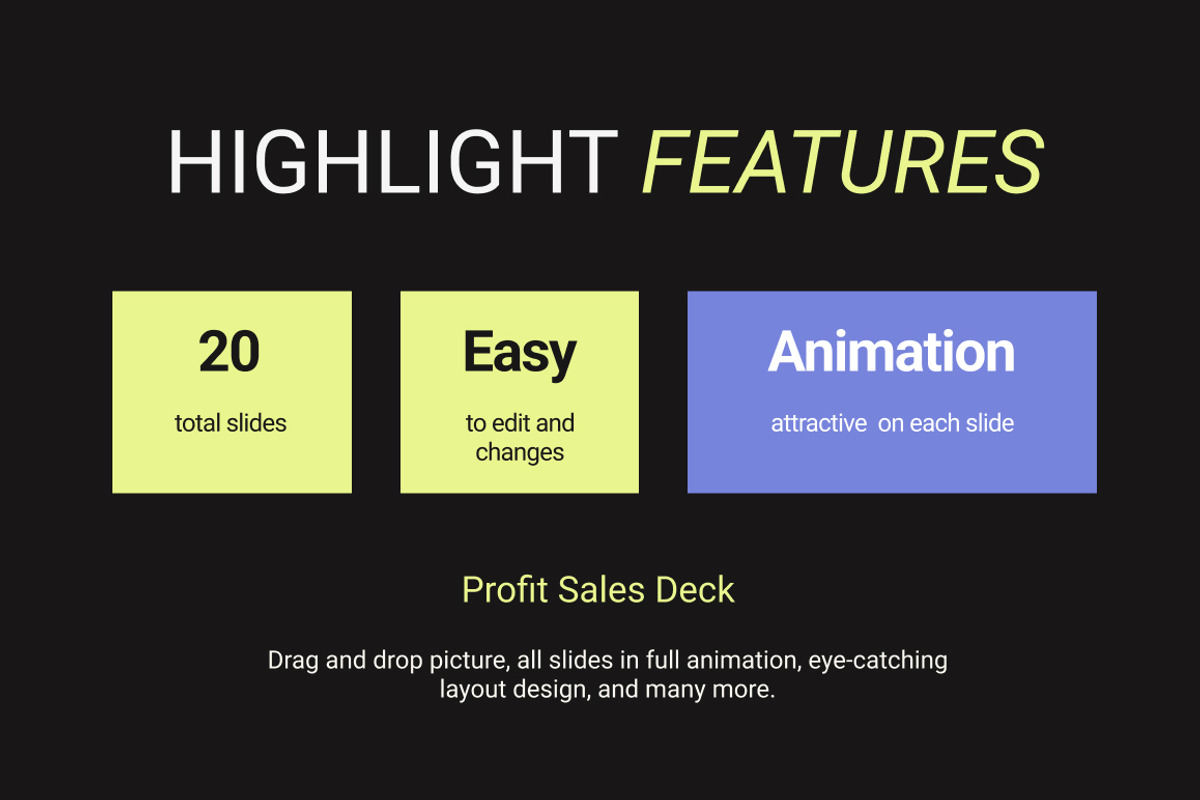 HIGHLIGHT FEATURES

20

total slides

Easy

to edit and changes

Animation

attractive  on each slide

Profit Sales Deck

Drag and drop picture, all slides in full animation, eye-catching layout design, and many more.